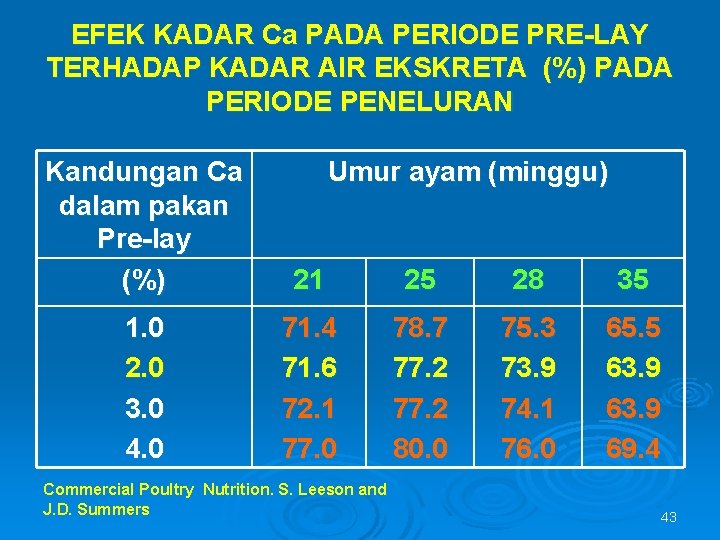 EFEK KADAR Ca PADA PERIODE PRE-LAY TERHADAP KADAR AIR EKSKRETA (%) PADA PERIODE PENELURAN

| Kandungan Ca dalam pakan Pre-lay | Umur ayam (minggu) | | | |
|---|---|---|---|---|
| (%) | 21 | 25 | 28 | 35 |
| 1.0 | 71.4 | 78.7 | 75.3 | 65.5 |
| 2.0 | 71.6 | 77.2 | 73.9 | 63.9 |
| 3.0 | 72.1 | 77.2 | 74.1 | 63.9 |
| 4.0 | 77.0 | 80.0 | 76.0 | 69.4 |

Commercial Poultry Nutrition. S. Leeson and J.D. Summers

43